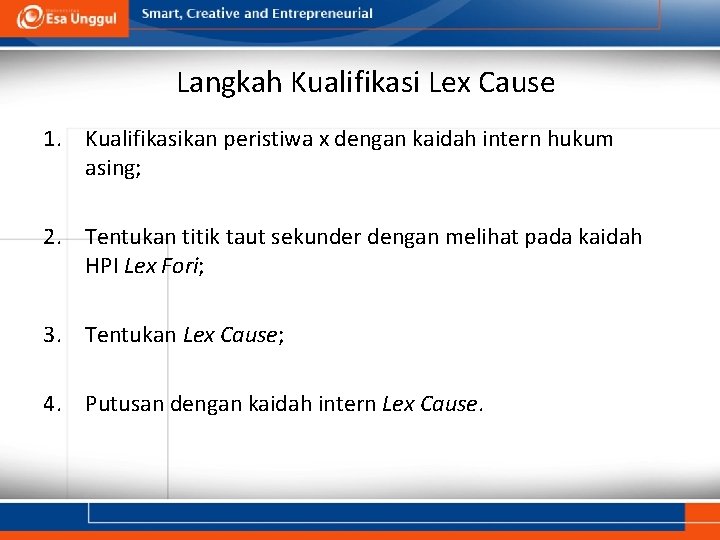 Esa Unggul

Smart, Creative and Entrepreneurial

Langkah Kualifikasi Lex Cause

1. Kualifikasikan peristiwa x dengan kaidah intern hukum asing;

2. Tentukan titik taut sekunder dengan melihat pada kaidah HPI Lex Fori;

3. Tentukan Lex Cause;

4. Putusan dengan kaidah intern Lex Cause.